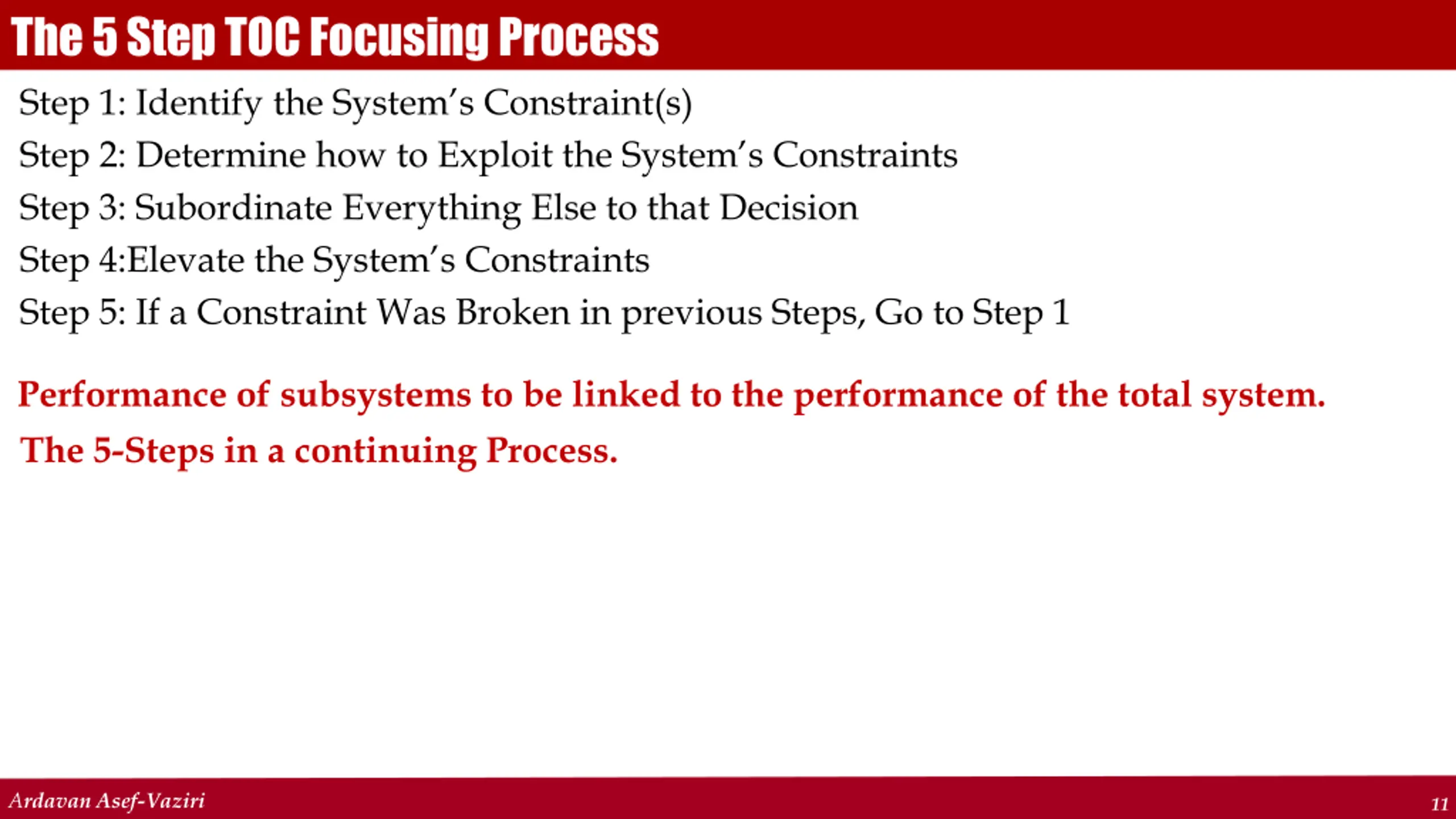 The 5 Step TOC Focusing Process

Step 1: Identify the System's Constraint(s)

Step 2: Determine how to Exploit the System's Constraints

Step 3: Subordinate Everything Else to that Decision

Step 4:Elevate the System's Constraints

Step 5: If a Constraint Was Broken in previous Steps, Go to Step 1

Performance of subsystems to be linked to the performance of the total system.

The 5-Steps in a continuing Process.

Ardavan Asef-Vaziri

11